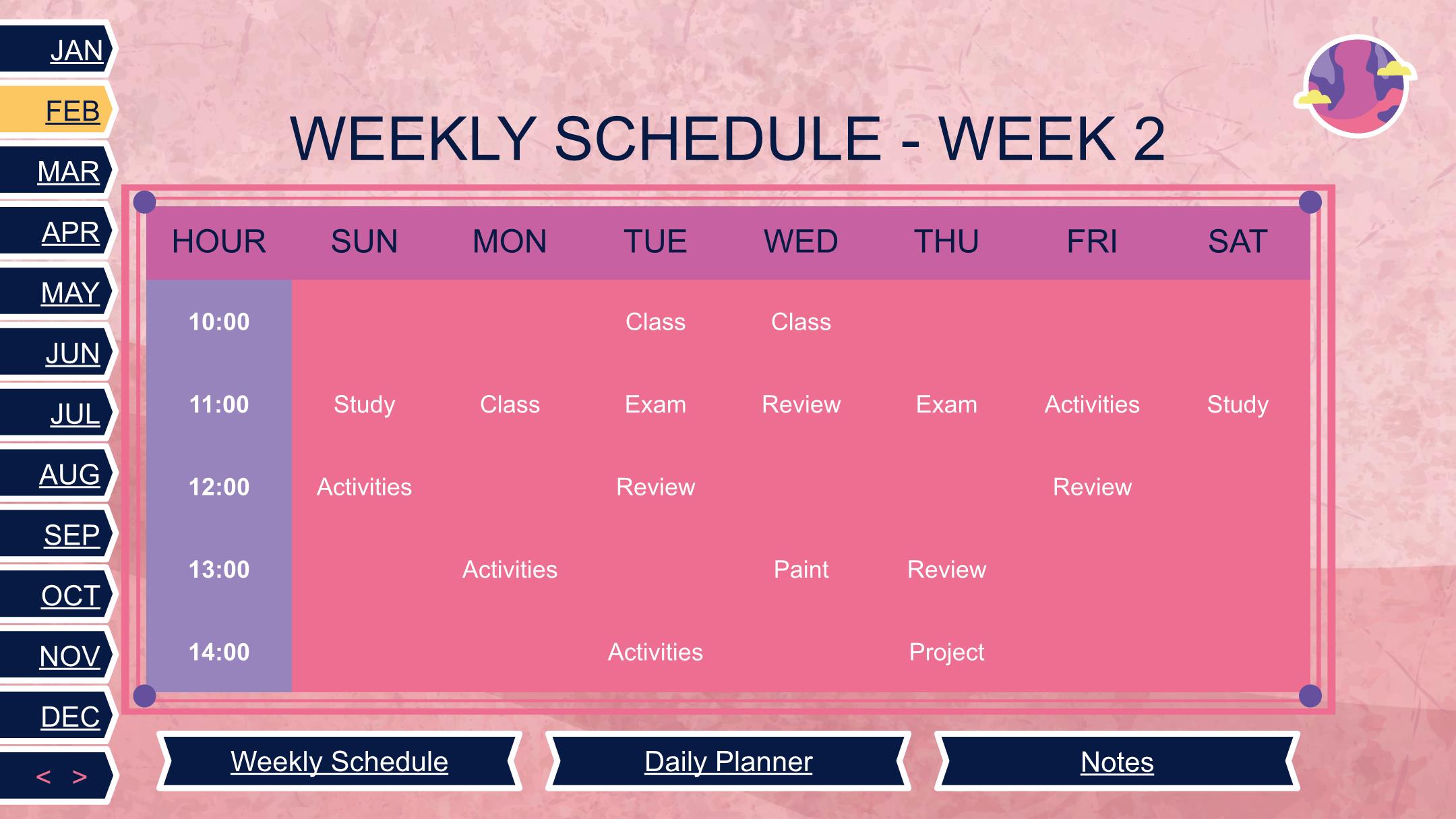 JAN
FEB
MAR
APR
MAY
JUN
JUL
AUG
SEP
OCT
NOV
DEC
< >

WEEKLY SCHEDULE - WEEK 2

| HOUR | SUN | MON | TUE | WED | THU | FRI | SAT |
|---|---|---|---|---|---|---|---|
| 10:00 | | | Class | Class | | | |
| 11:00 | Study | Class | Exam | Review | Exam | Activities | Study |
| 12:00 | Activities | | Review | | | Review | |
| 13:00 | | Activities | | Paint | Review | | |
| 14:00 | | | Activities | | Project | | |

Weekly Schedule
Daily Planner
Notes